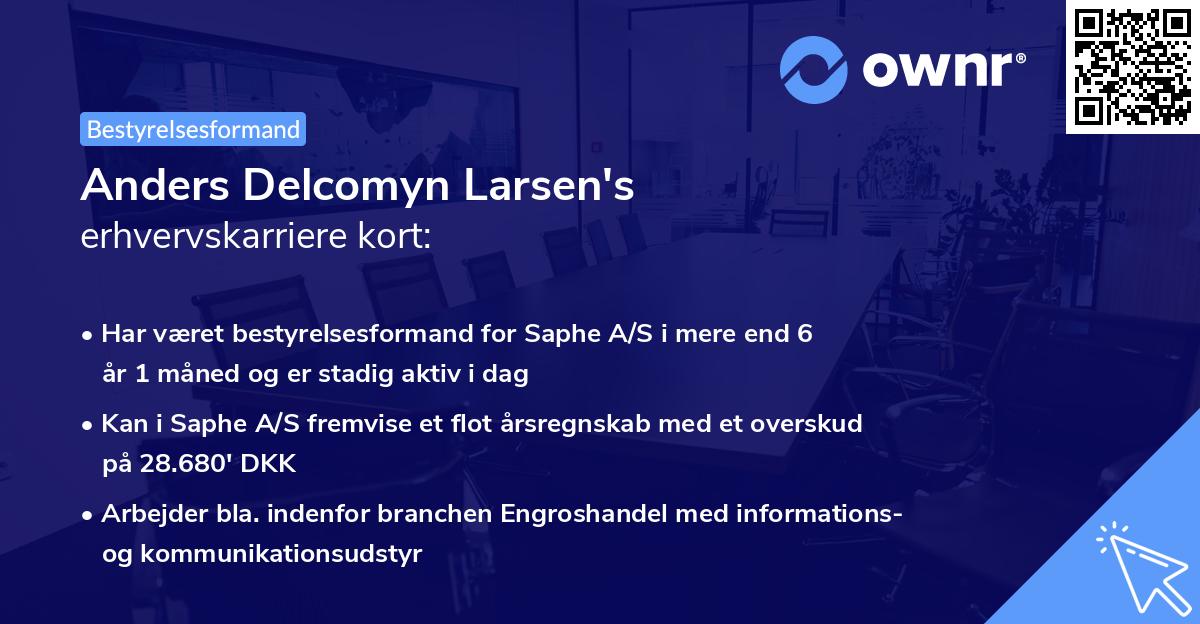 ownr®

Bestyrelsesformand

Anders Delcomyn Larsen's
erhvervskarriere kort:

• Har været bestyrelsesformand for Saphe A/S i mere end 6 år 1 måned og er stadig aktiv i dag

• Kan i Saphe A/S fremvise et flot årsregnskab med et overskud på 28.680' DKK

• Arbejder bla. indenfor branchen Engroshandel med informations- og kommunikationsudstyr